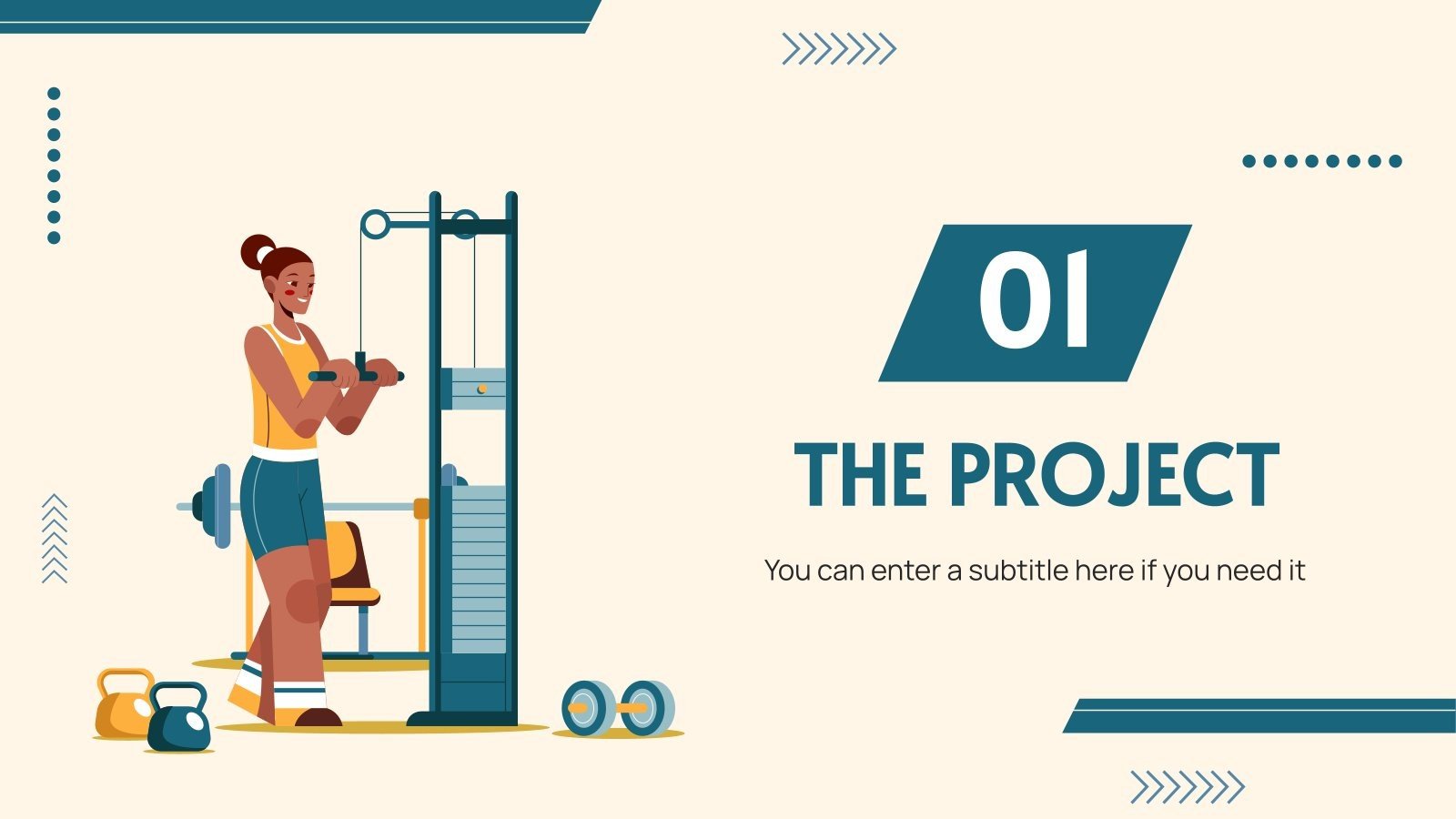 01

THE PROJECT

You can enter a subtitle here if you need it